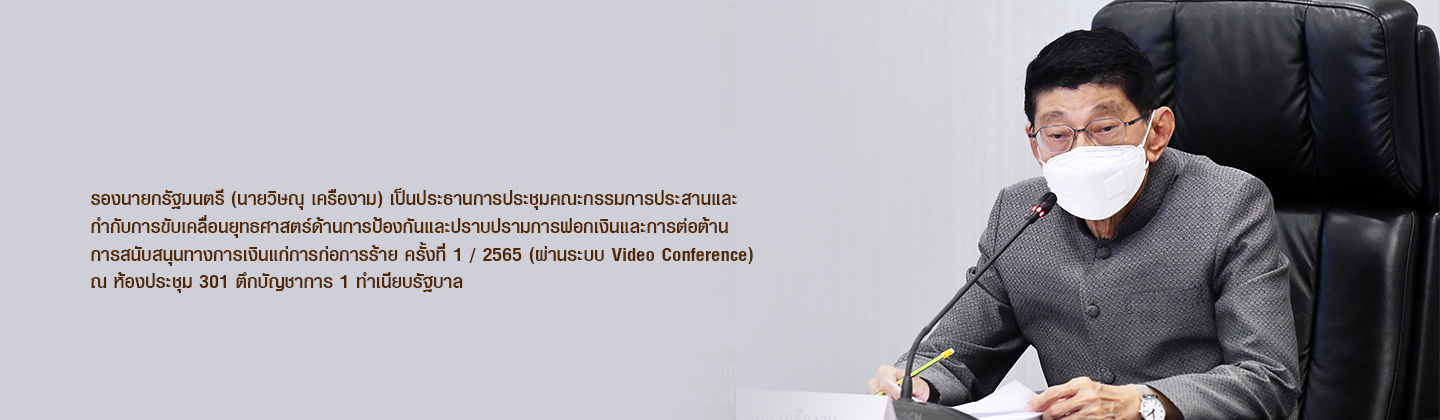 รองนายกรัฐมนตรี (นายวิษณุ เครืองาม) เป็นประธานการประชุมคณะกรรมการประสานและกำกับการขับเคลื่อนยุทธศาสตร์ด้านการป้องกันและปราบปรามการฟอกเงินและการต่อต้านการสนับสนุนทางการเงินแก่การก่อการร้าย ครั้งที่ 1 / 2565 (ผ่านระบบ Video Conference) ณ ห้องประชุม 301 ตึกบัญชาการ 1 ทำเนียบรัฐบาล